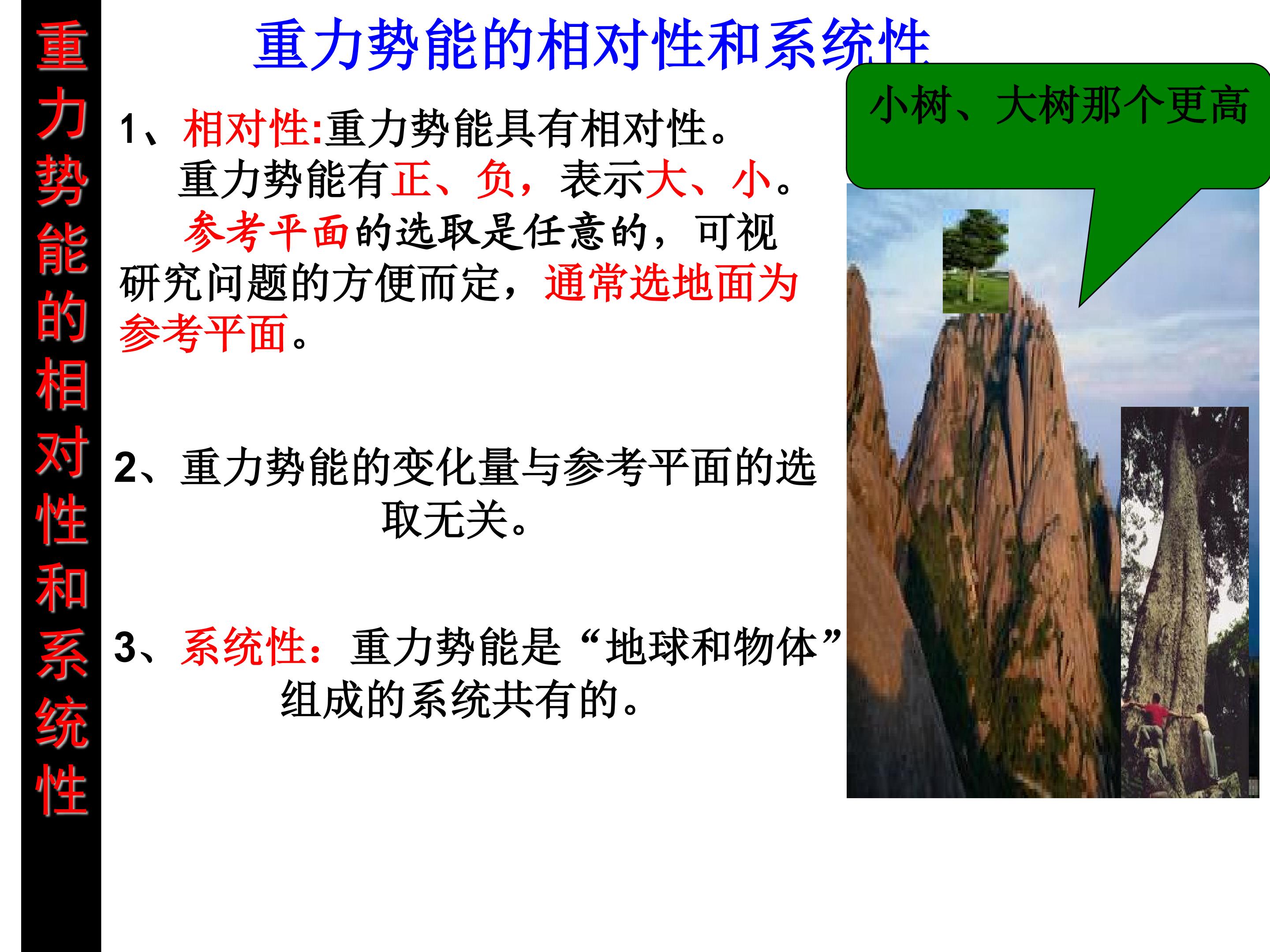 重力势能的相对性和系统性

重力势能的相对性和系统性

小树、大树那个更高

1、相对性:重力势能具有相对性。
重力势能有正、负，表示大、小。
参考平面的选取是任意的，可视研究问题的方便而定，通常选地面为参考平面。

2、重力势能的变化量与参考平面的选取无关。

3、系统性：重力势能是“地球和物体”组成的系统共有的。